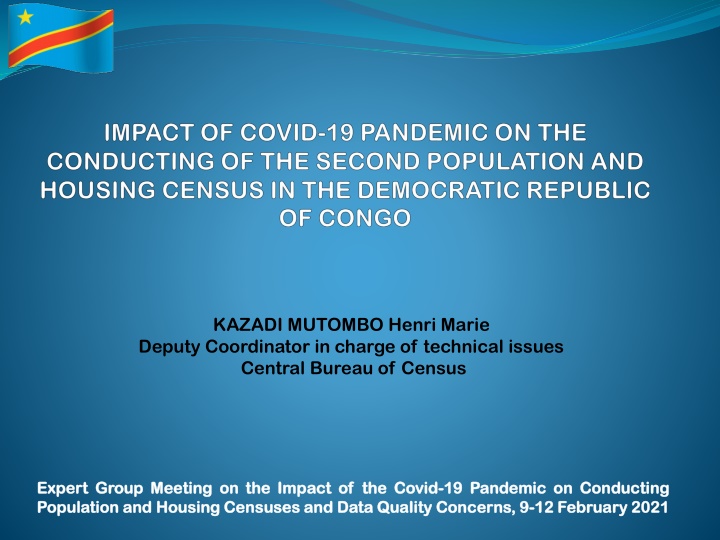 IMPACT OF COVID-19 PANDEMIC ON THE CONDUCTING OF THE SECOND POPULATION AND HOUSING CENSUS IN THE DEMOCRATIC REPUBLIC OF CONGO

KAZADI MUTOMBO Henri Marie
Deputy Coordinator in charge of technical issues
Central Bureau of Census

Expert Group Meeting on the Impact of the Covid-19 Pandemic on Conducting Population and Housing Censuses and Data Quality Concerns, 9-12 February 2021